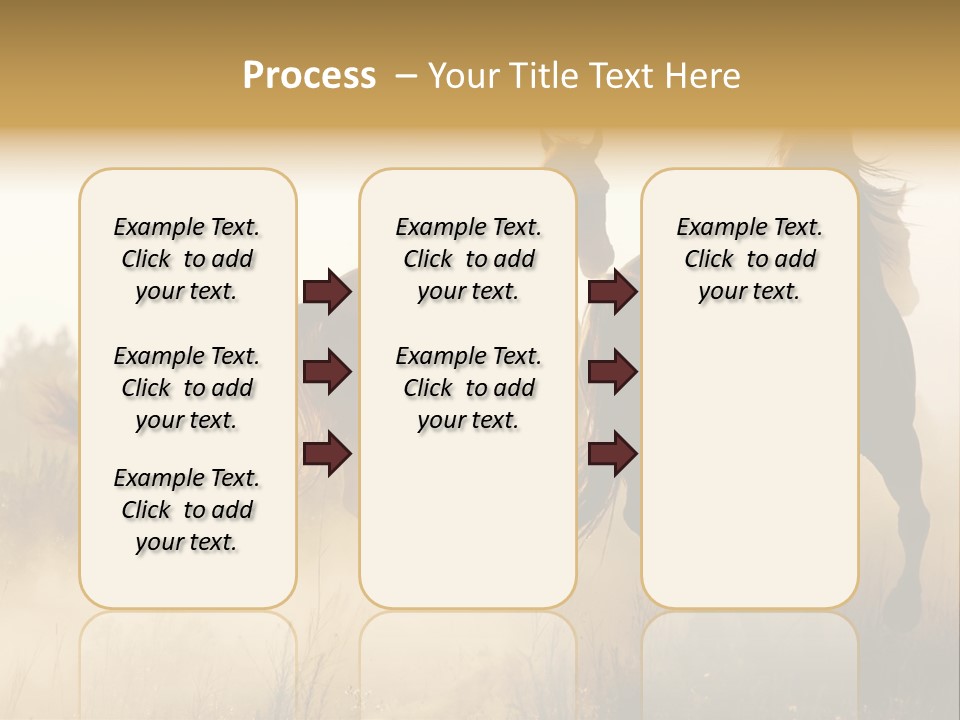 Process – Your Title Text Here

Example Text. Click to add your text.

Example Text. Click to add your text.

Example Text. Click to add your text.

Example Text. Click to add your text.

Example Text. Click to add your text.

Example Text. Click to add your text.